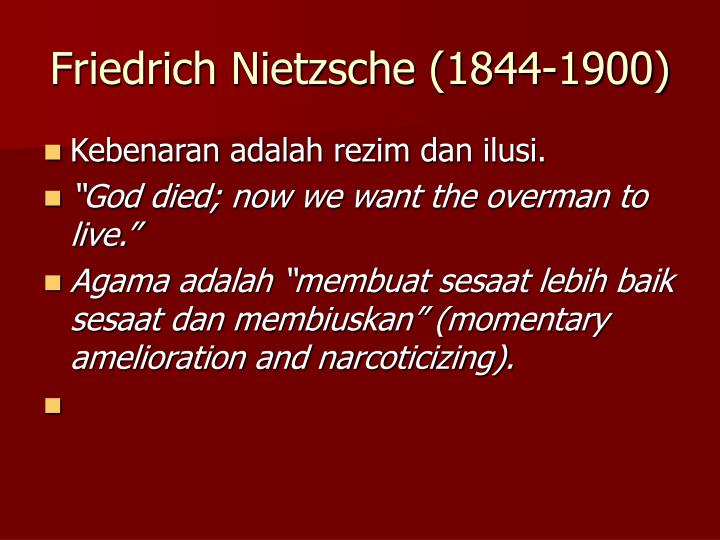 Friedrich Nietzsche (1844-1900)

Kebenaran adalah rezim dan ilusi.

"God died; now we want the overman to live."

Agama adalah "membuat sesaat lebih baik sesaat dan membiuskan" (momentary amelioration and narcoticizing).